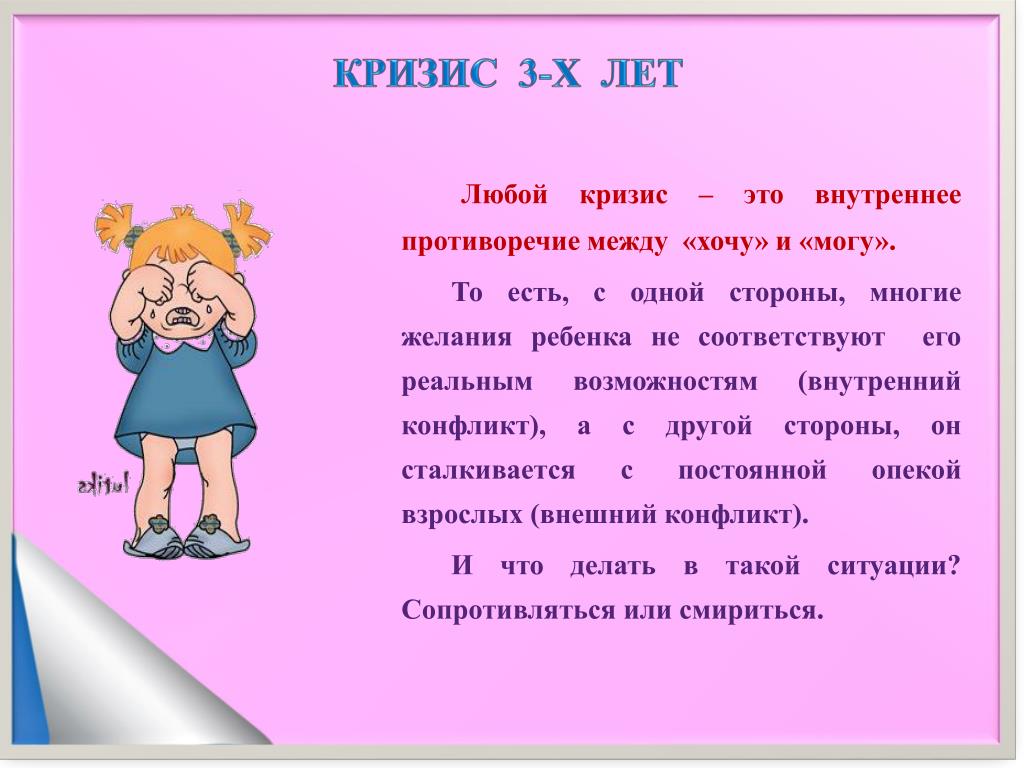 КРИЗИС 3-Х ЛЕТ

Любой кризис – это внутреннее противоречие между «хочу» и «могу».

То есть, с одной стороны, многие желания ребенка не соответствуют его реальным возможностям (внутренний конфликт), а с другой стороны, он сталкивается с постоянной опекой взрослых (внешний конфликт).

И что делать в такой ситуации? Сопротивляться или смириться.

lutiks